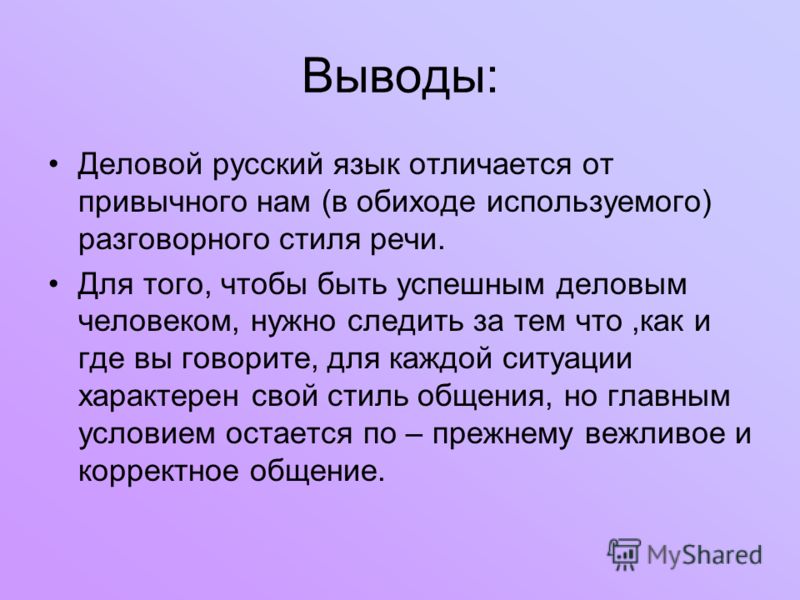 Выводы:

• Деловой русский язык отличается от привычного нам (в обиходе используемого) разговорного стиля речи.

• Для того, чтобы быть успешным деловым человеком, нужно следить за тем что ,как и где вы говорите, для каждой ситуации характерен свой стиль общения, но главным условием остается по – прежнему вежливое и корректное общение.

MyShared